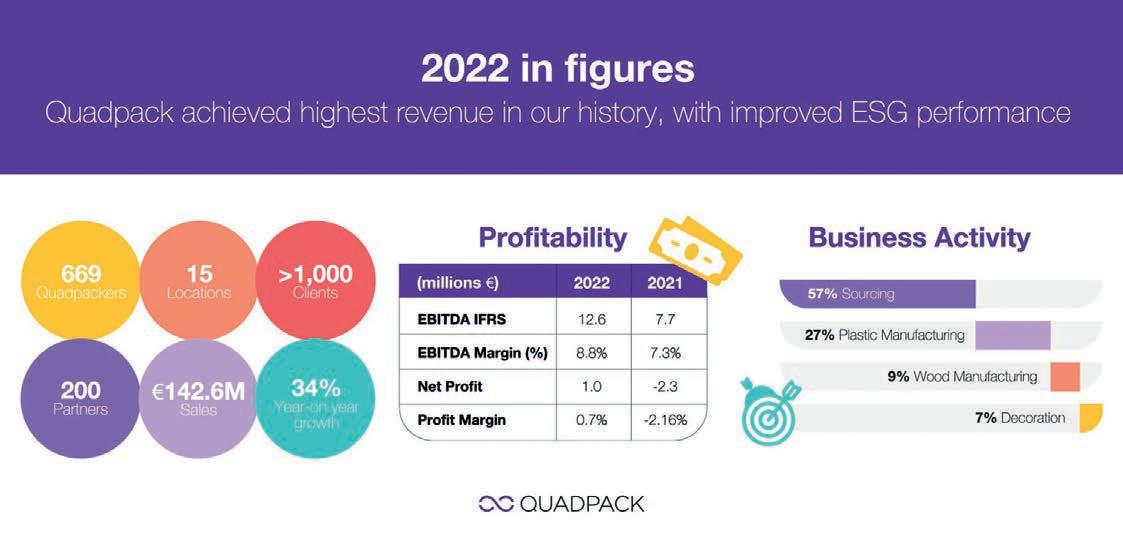 2022 in figures
Quadpack achieved highest revenue in our history, with improved ESG performance

669
Quadpackers

15
Locations

>1,000
Clients

200
Partners

€142.6M
Sales

34%
Year-on year growth

Profitability

| (millions €) | 2022 | 2021 |
|---|---|---|
| EBITDA IFRS | 12.6 | 7.7 |
| EBITDA Margin (%) | 8.8% | 7.3% |
| Net Profit | 1.0 | -2.3 |
| Profit Margin | 0.7% | -2.16% |

Business Activity

57% Sourcing

27% Plastic Manufacturing

9% Wood Manufacturing

7% Decoration

QUADPACK